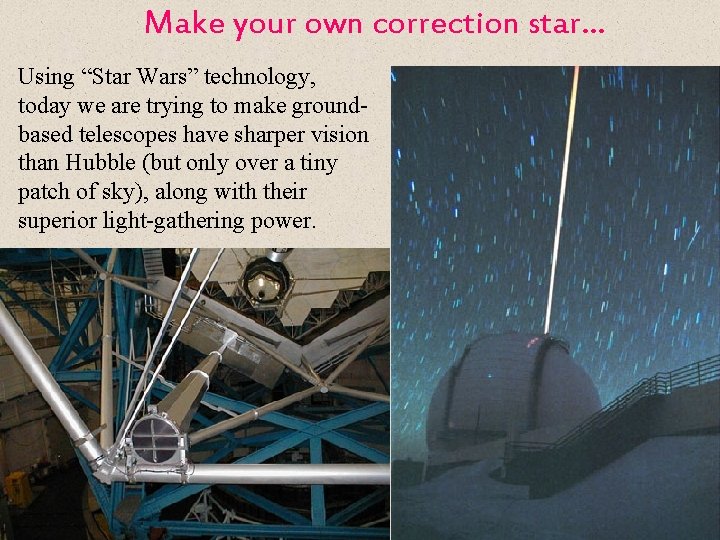 Make your own correction star...

Using “Star Wars” technology, today we are trying to make ground-based telescopes have sharper vision than Hubble (but only over a tiny patch of sky), along with their superior light-gathering power.